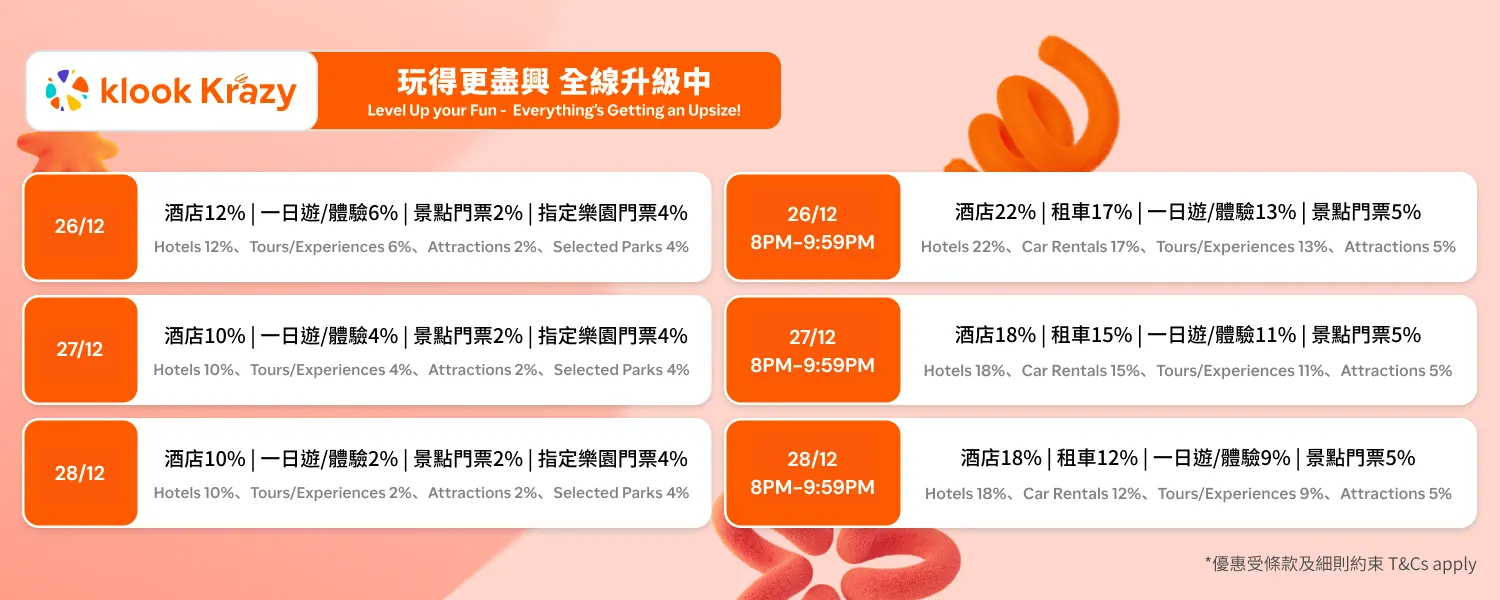 klook Krazy

玩得更盡興 全線升級中
Level Up your Fun - Everything's Getting an Upsize!

26/12
酒店12% | 一日遊/體驗6% | 景點門票2% | 指定樂園門票4%
Hotels 12%、Tours/Experiences 6%、Attractions 2%、Selected Parks 4%

27/12
酒店10% | 一日遊/體驗4% | 景點門票2% | 指定樂園門票4%
Hotels 10%、Tours/Experiences 4%、Attractions 2%、Selected Parks 4%

28/12
酒店10% | 一日遊/體驗2% | 景點門票2% | 指定樂園門票4%
Hotels 10%、Tours/Experiences 2%、Attractions 2%、Selected Parks 4%

26/12
8PM-9:59PM
酒店22% | 租車17% | 一日遊/體驗13% | 景點門票5%
Hotels 22%、Car Rentals 17%、Tours/Experiences 13%、Attractions 5%

27/12
8PM-9:59PM
酒店18% | 租車15% | 一日遊/體驗11% | 景點門票5%
Hotels 18%、Car Rentals 15%、Tours/Experiences 11%、Attractions 5%

28/12
8PM-9:59PM
酒店18% | 租車12% | 一日遊/體驗9% | 景點門票5%
Hotels 18%、Car Rentals 12%、Tours/Experiences 9%、Attractions 5%

*優惠受條款及細則約束 T&Cs apply